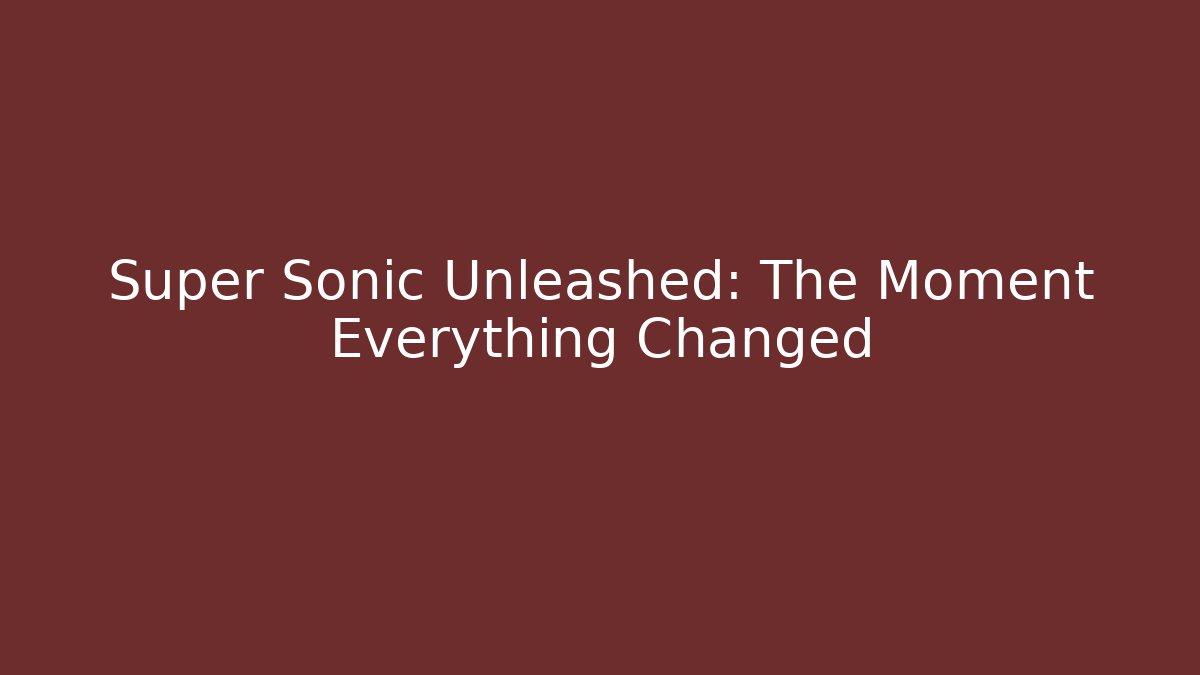 Super Sonic Unleashed: The Moment Everything Changed